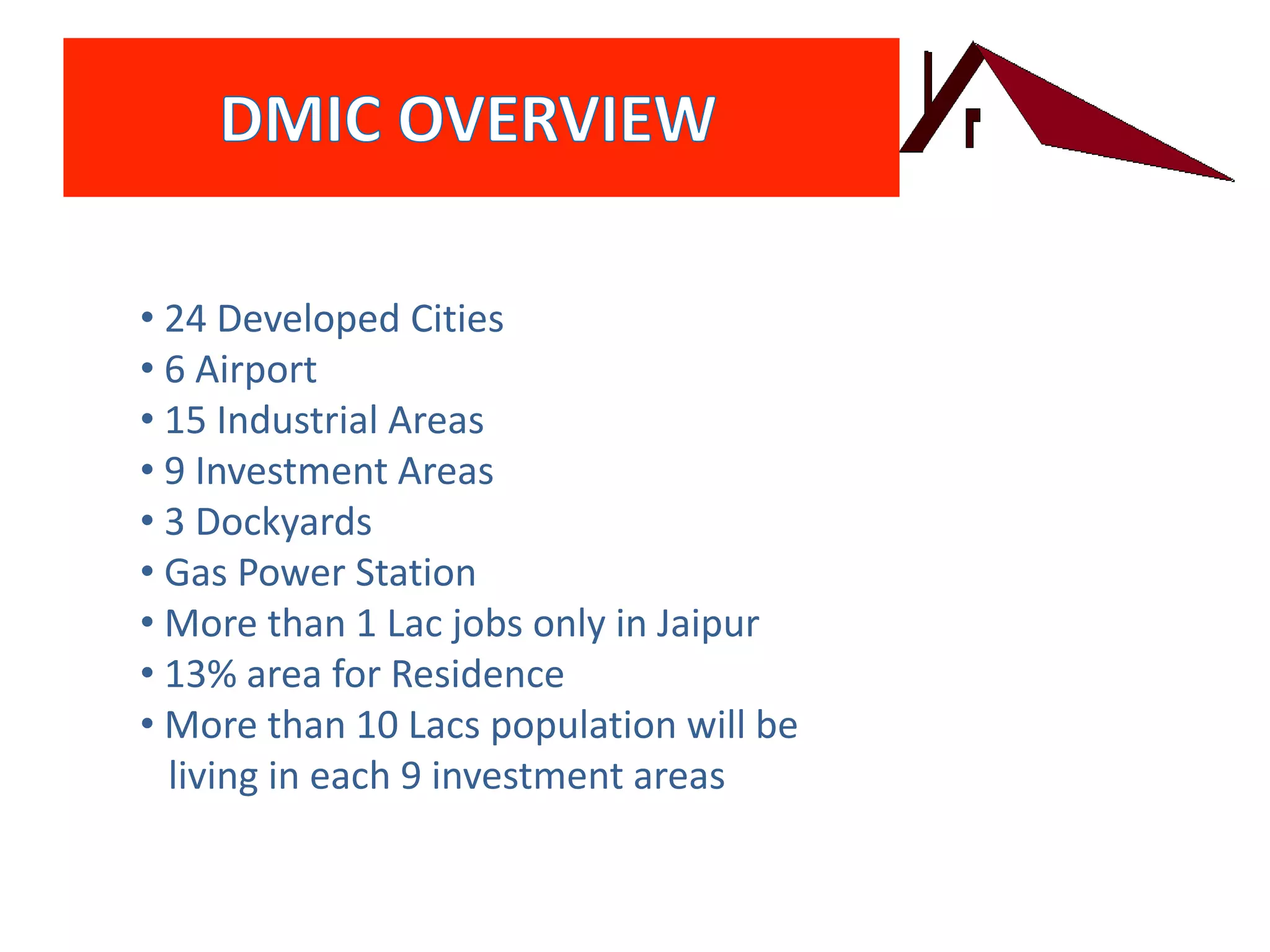 DMIC OVERVIEW

• 24 Developed Cities
• 6 Airport
• 15 Industrial Areas
• 9 Investment Areas
• 3 Dockyards
• Gas Power Station
• More than 1 Lac jobs only in Jaipur
• 13% area for Residence
• More than 10 Lacs population will be living in each 9 investment areas